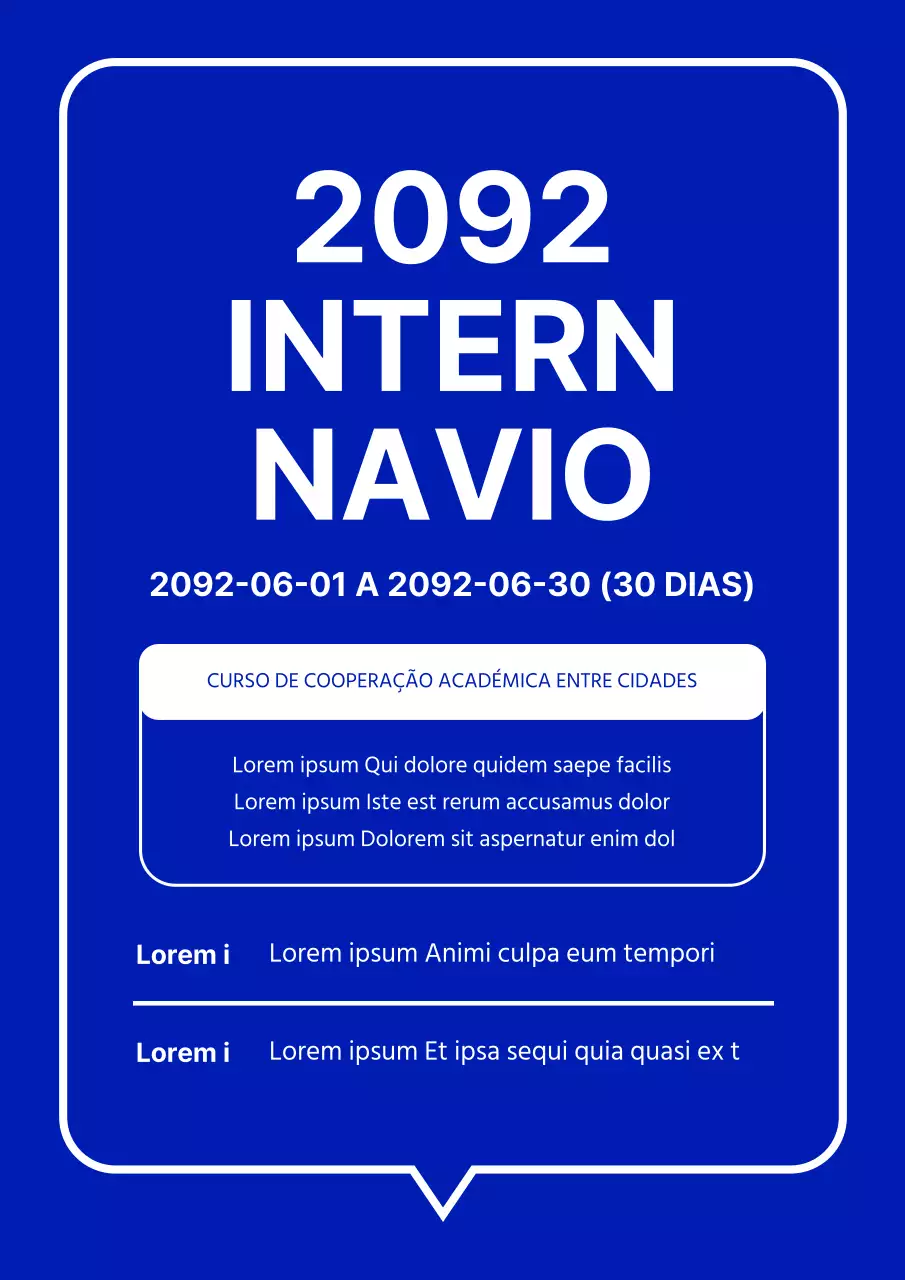 2092
INTERN
NAVIO

2092-06-01 A 2092-06-30 (30 DIAS)

CURSO DE COOPERAÇÃO ACADÉMICA ENTRE CIDADES

Lorem ipsum Qui dolore quidem saepe facilis
Lorem ipsum Iste est rerum accusamus dolor
Lorem ipsum Dolorem sit aspernatur enim dol

Lorem i Lorem ipsum Animi culpa eum tempori

Lorem i Lorem ipsum Et ipsa sequi quia quasi ex t